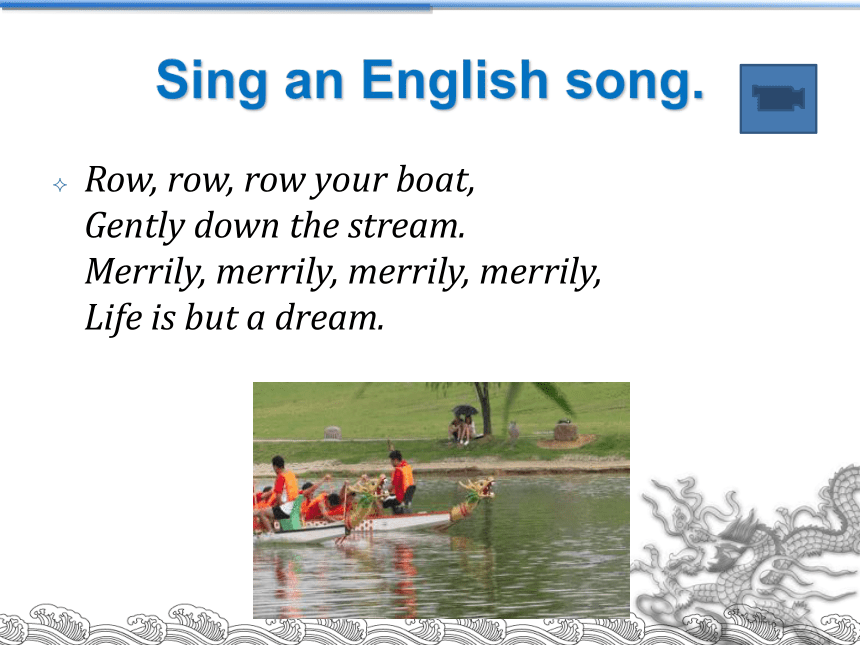 Sing an English song.

Row, row, row your boat,
Gently down the stream.
Merrily, merrily, merrily, merrily,
Life is but a dream.